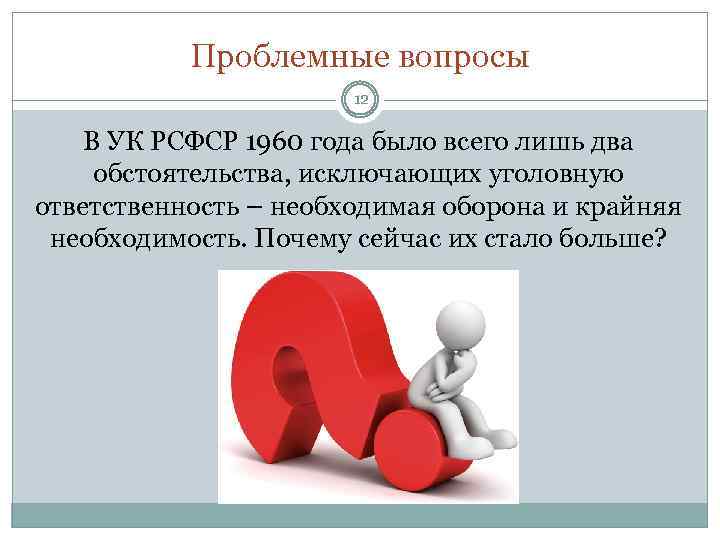 Проблемные вопросы

12

В УК РСФСР 1960 года было всего лишь два обстоятельства, исключающих уголовную ответственность – необходимая оборона и крайняя необходимость. Почему сейчас их стало больше?